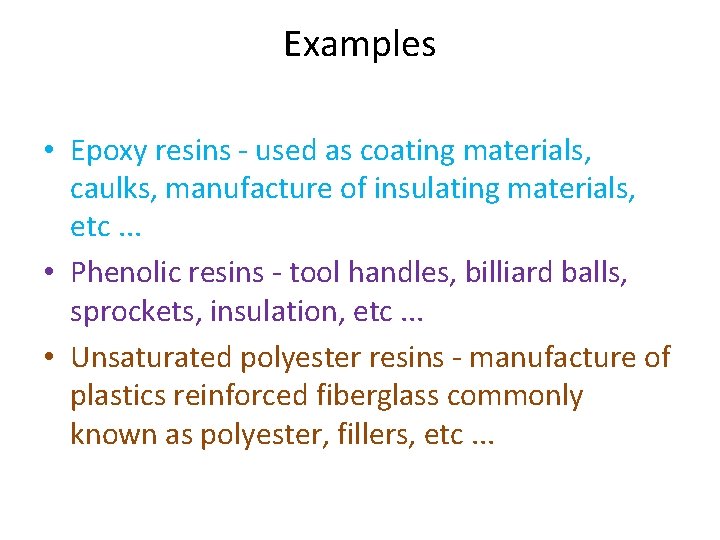 Examples

• Epoxy resins - used as coating materials, caulks, manufacture of insulating materials, etc ...

• Phenolic resins - tool handles, billiard balls, sprockets, insulation, etc ...

• Unsaturated polyester resins - manufacture of plastics reinforced fiberglass commonly known as polyester, fillers, etc ...